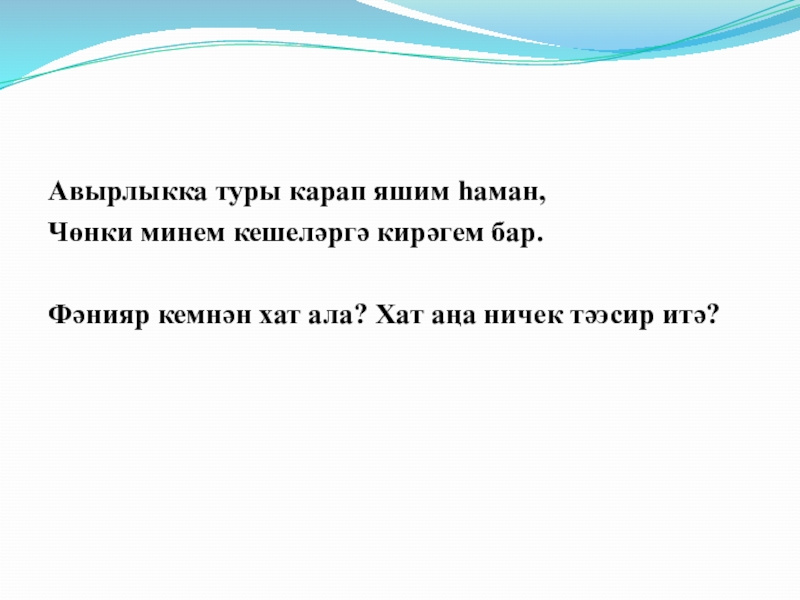 Авырлыкка туры карап яшим һаман,
Чөнки минем кешеләргә кирәгем бар.

Фәнияр кемнән хат ала? Хат аңа ничек тәэсир итә?